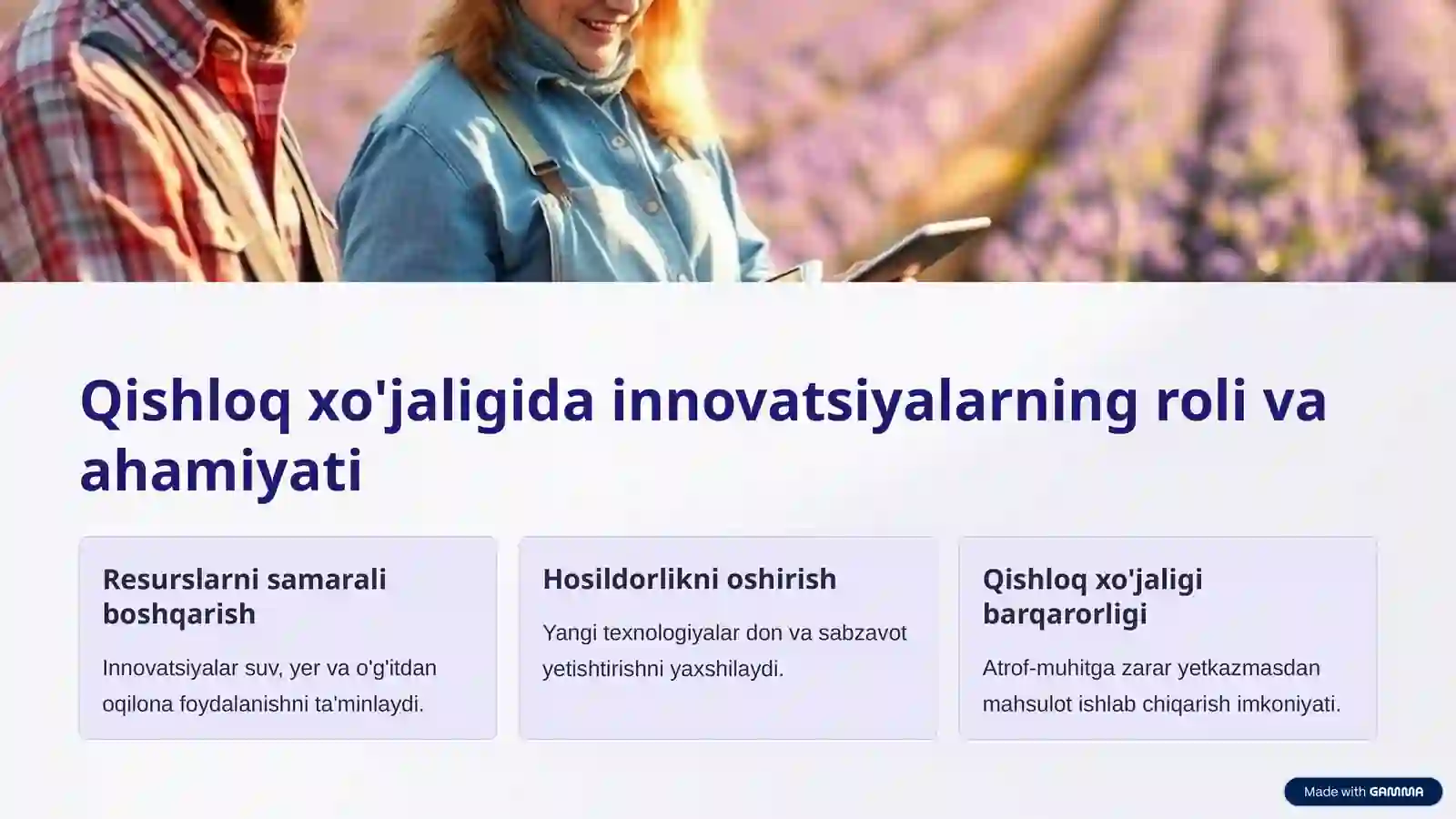 Qishloq xo'jaligida innovatsiyalarning roli va ahamiyati

Resurslarni samarali boshqarish

Innovatsiyalar suv, yer va o'g'itdan oqilona foydalanishni ta'minlaydi.

Hosildorlikni oshirish

Yangi texnologiyalar don va sabzavot yetishtirishni yaxshilaydi.

Qishloq xo'jaligi barqarorligi

Atrof-muhitga zarar yetkazmasdan mahsulot ishlab chiqarish imkoniyati.

Made with GAMMA